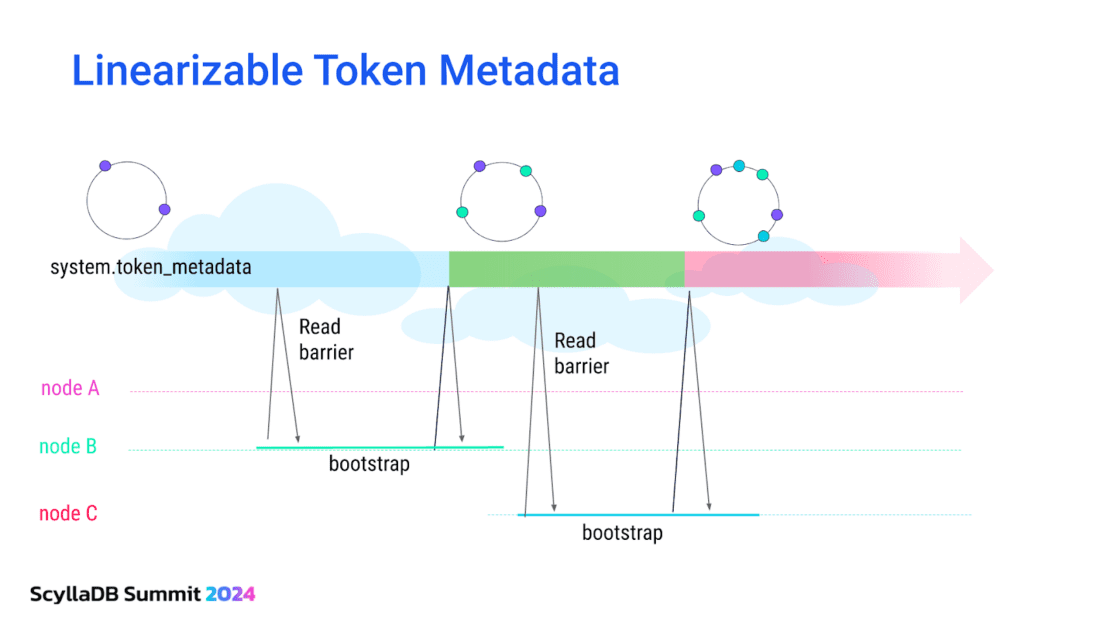 Linearizable Token Metadata

system.token_metadata

Read barrier

Read barrier

node A

node B

bootstrap

node C

bootstrap

ScyllaDB Summit 2024